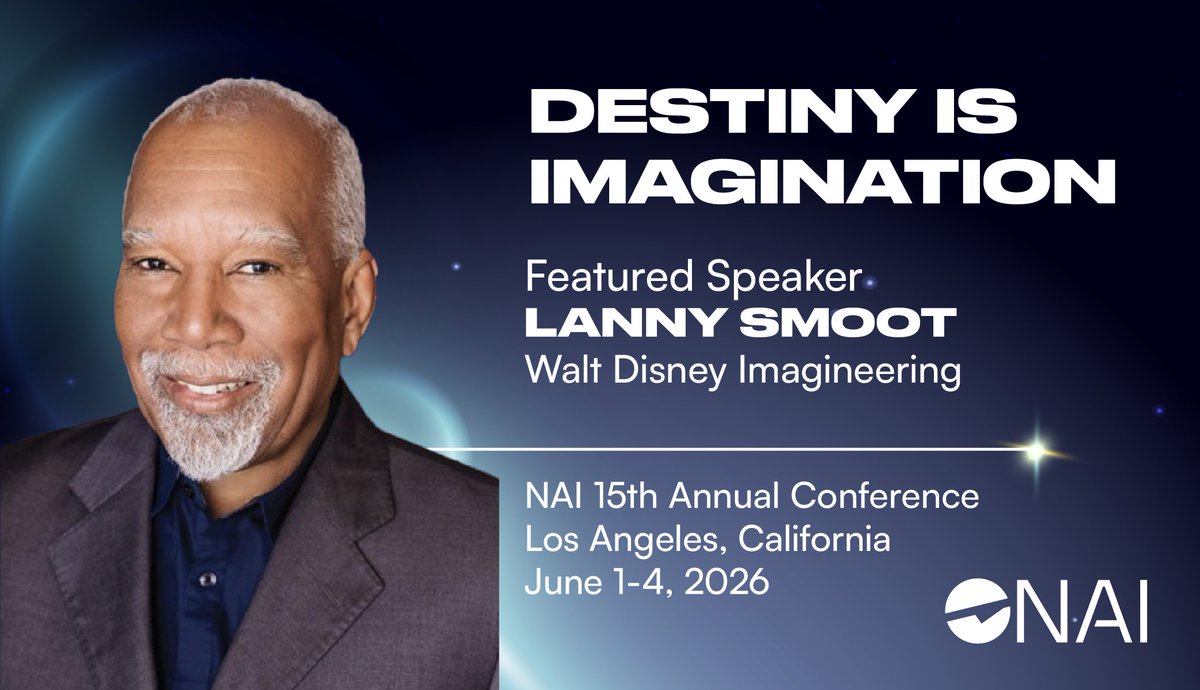 DESTINY IS IMAGINATION

Featured Speaker
LANNY SMOOT
Walt Disney Imagineering

NAI 15th Annual Conference
Los Angeles, California
June 1-4, 2026

NAI